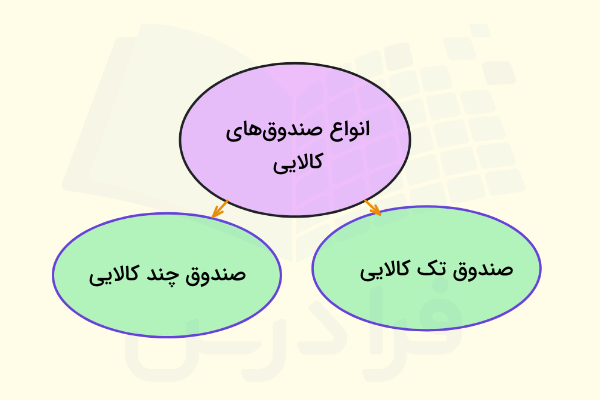 انواع صندوق‌های کالایی

صندوق تک کالایی

صندوق چند کالایی

فرادرس